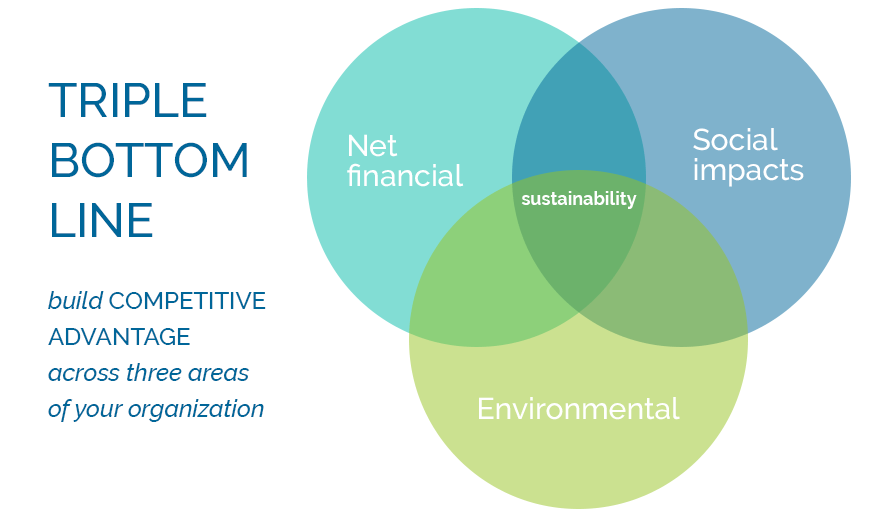 TRIPLE BOTTOM LINE

build COMPETITIVE ADVANTAGE across three areas of your organization

Net financial

Social impacts

sustainability

Environmental